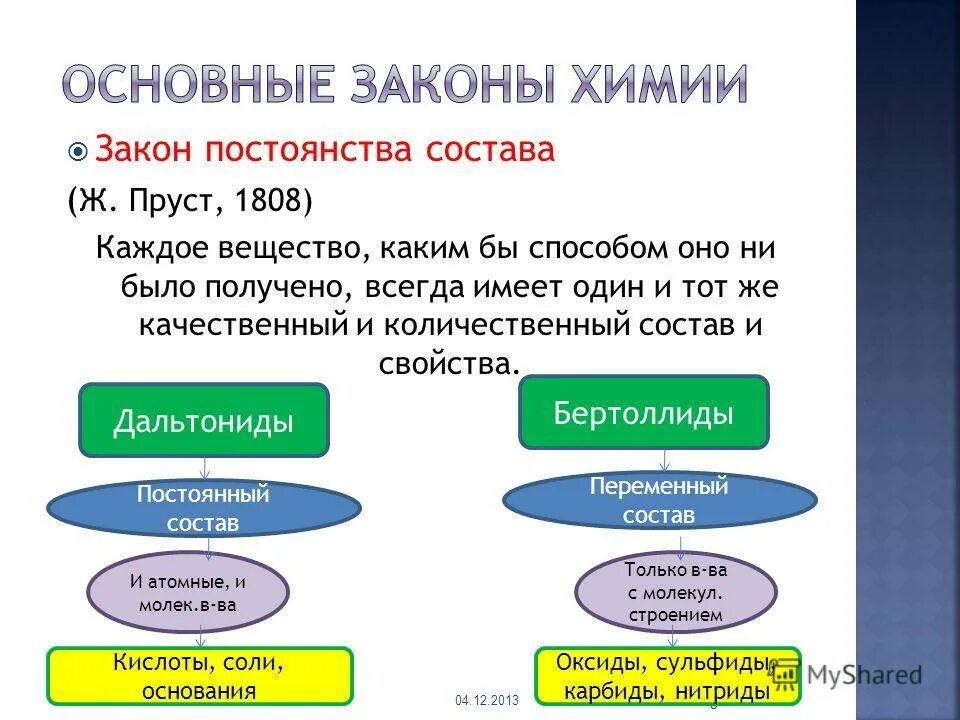 ОСНОВНЫЕ ЗАКОНЫ ХИМИИ

Закон постоянства состава
(Ж. Пруст, 1808)
Каждое вещество, каким бы способом оно ни было получено, всегда имеет один и тот же качественный и количественный состав и свойства.

Дальтониды

Постоянный состав

И атомные, и молек.в-ва

Кислоты, соли, основания

Бертоллиды

Переменный состав

Только в-ва с молекул. строением

Оксиды, сульфиды, карбиды, нитриды

04.12.2013

MyShared